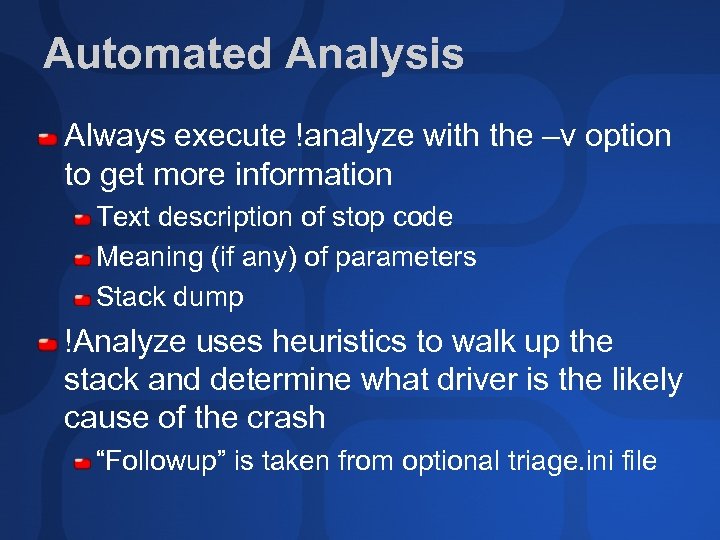 Automated Analysis

Always execute !analyze with the –v option to get more information

Text description of stop code

Meaning (if any) of parameters

Stack dump

!Analyze uses heuristics to walk up the stack and determine what driver is the likely cause of the crash

“Followup” is taken from optional triage.ini file